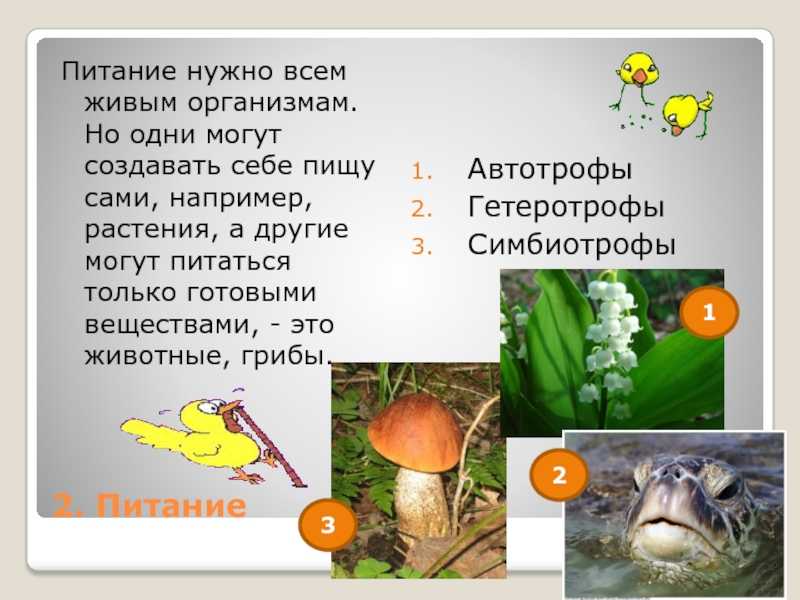 Питание нужно всем живым организмам. Но одни могут создавать себе пищу сами, например, растения, а другие могут питаться только готовыми веществами, - это животные, грибы.

1. Автотрофы
2. Гетеротрофы
3. Симбиотрофы

1

2

3

2. Питание